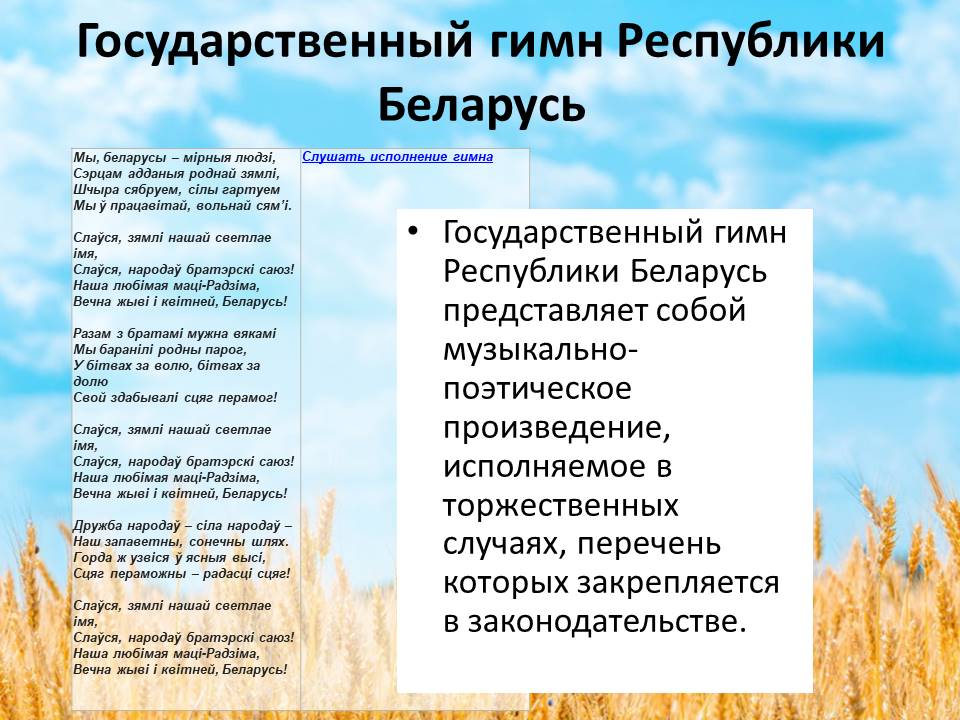 Государственный гимн Республики Беларусь

Мы, беларусы – мірныя людзі,
Сэрцам адданыя роднай зямлі,
Шчыра сябруем, сілы гартуем
Мы ў працавітай, вольнай сям'і.

Слаўся, зямлі нашай светлае імя,
Слаўся, народаў братэрскі саюз!
Наша любімая маці-Радзіма,
Вечна жыві і квітней, Беларусь!

Разам з братамі мужна вякамі
Мы баранілі родны парог,
У бітвах за волю, бітвах за долю
Свой здабывалі сцяг перамог!

Слаўся, зямлі нашай светлае імя,
Слаўся, народаў братэрскі саюз!
Наша любімая маці-Радзіма,
Вечна жыві і квітней, Беларусь!

Дружба народаў – сіла народаў –
Наш запаветны, сонечны шлях.
Горда ж узвіся ў ясныя высі,
Сцяг пераможны – радасці сцяг!

Слаўся, зямлі нашай светлае імя,
Слаўся, народаў братэрскі саюз!
Наша любімая маці-Радзіма,
Вечна жыві і квітней, Беларусь!

Слушать исполнение гимна

• Государственный гимн Республики Беларусь представляет собой музыкально-поэтическое произведение, исполняемое в торжественных случаях, перечень которых закрепляется в законодательстве.